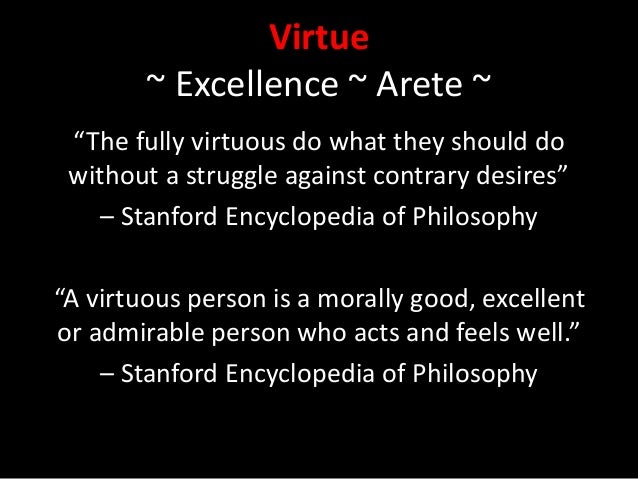 Virtue
~ Excellence ~ Arete ~

“The fully virtuous do what they should do without a struggle against contrary desires”
– Stanford Encyclopedia of Philosophy

“A virtuous person is a morally good, excellent or admirable person who acts and feels well.”
– Stanford Encyclopedia of Philosophy